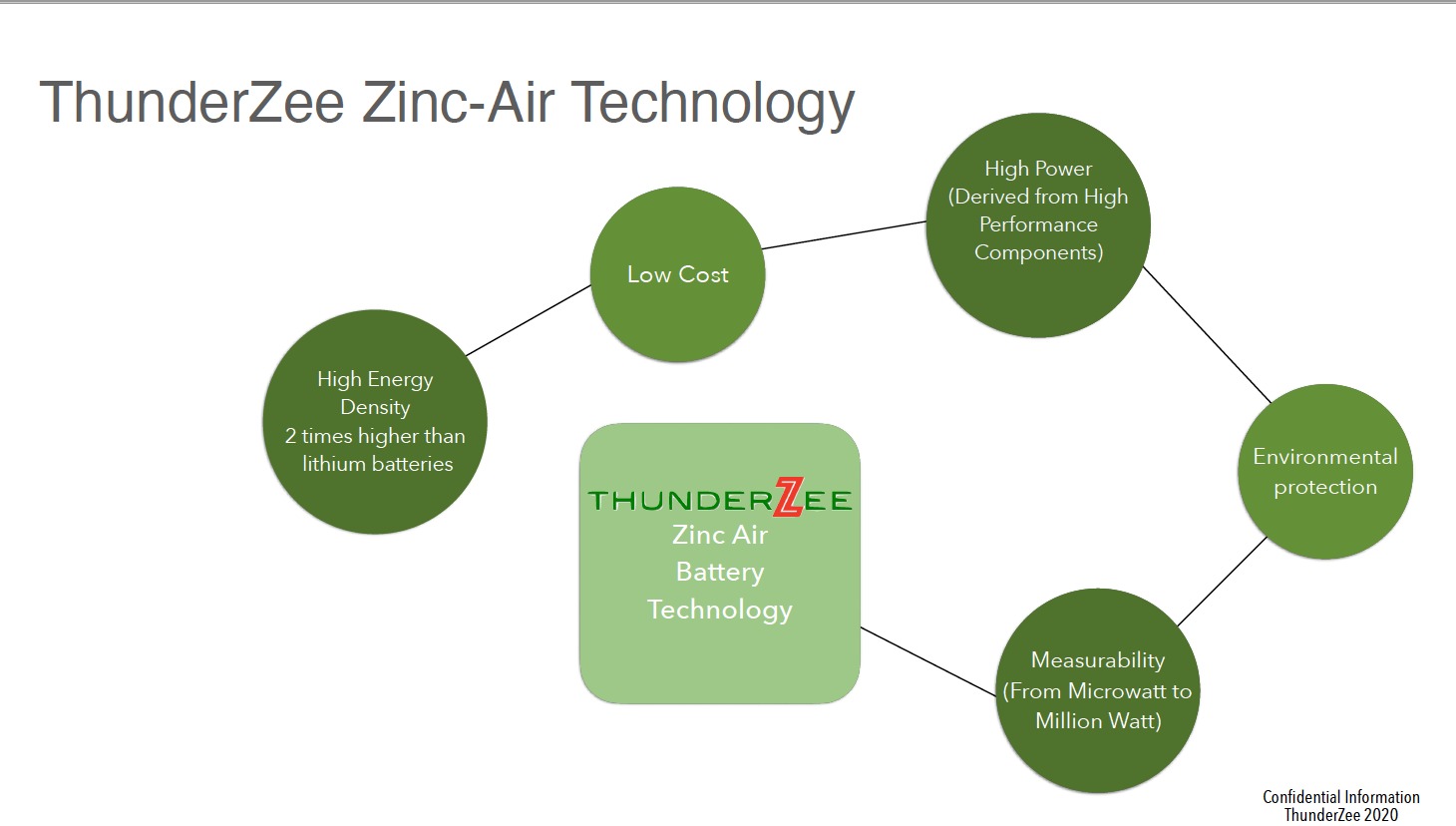 ThunderZee Zinc-Air Technology

High Energy Density
2 times higher than lithium batteries

Low Cost

High Power
(Derived from High Performance Components)

Environmental protection

Measurability
(From Microwatt to Million Watt)

THUNDERZEE
Zinc Air Battery Technology

Confidential Information
ThunderZee 2020